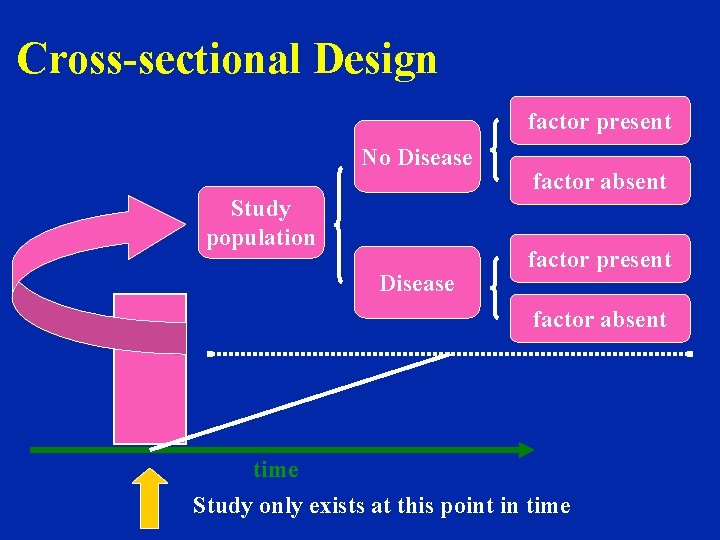 Cross-sectional Design

Study population

No Disease

factor present

factor absent

Disease

factor present

factor absent

time

Study only exists at this point in time